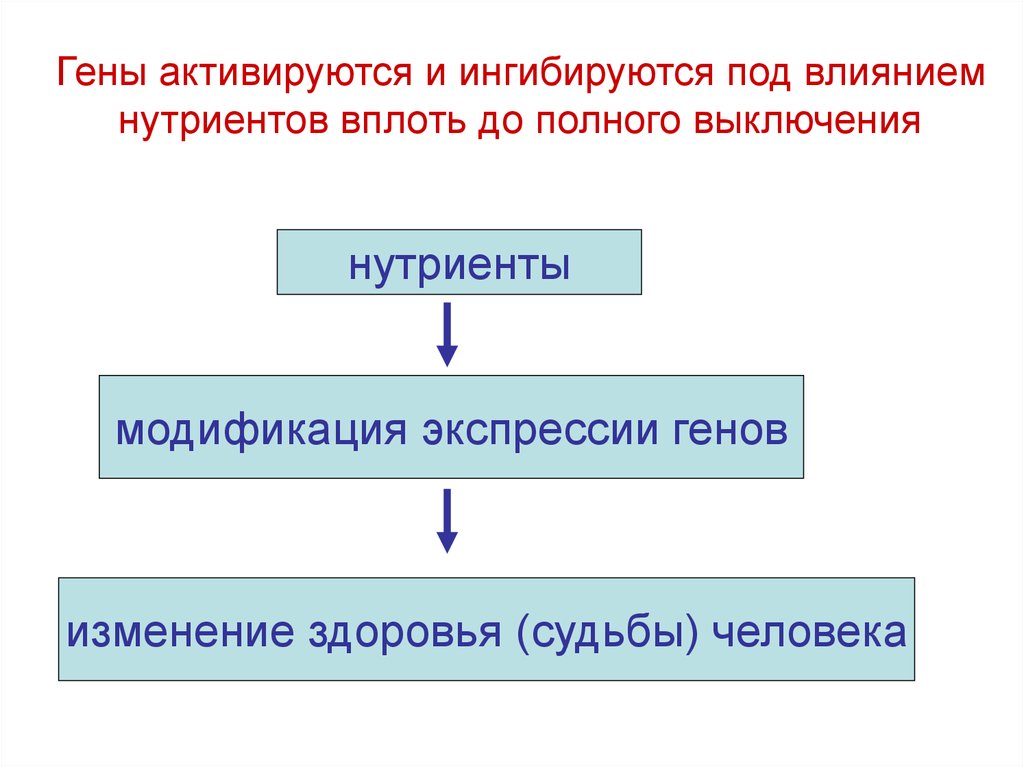 Гены активируются и ингибируются под влиянием нутриентов вплоть до полного выключения

нутриенты

модификация экспрессии генов

изменение здоровья (судьбы) человека